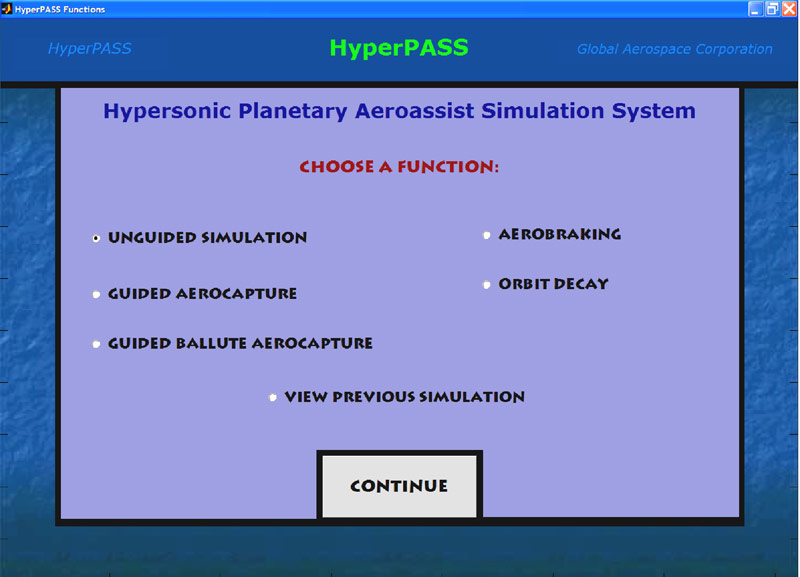 HyperPASS Functions

HyperPASS

HyperPASS

Global Aerospace Corporation

Hypersonic Planetary Aeroassist Simulation System

CHOOSE A FUNCTION:

UNGUIDED SIMULATION

GUIDED AEROCAPTURE

GUIDED BALLUTE AEROCAPTURE

AEROBRAKING

ORBIT DECAY

VIEW PREVIOUS SIMULATION

CONTINUE